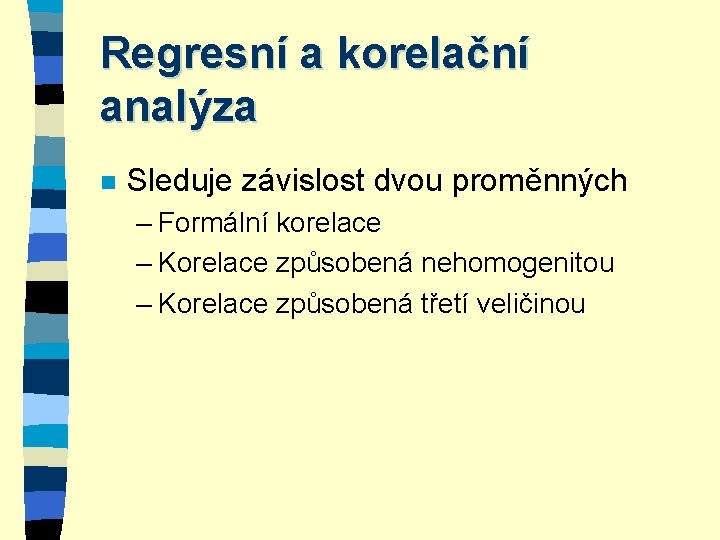 Regresní a korelační analýza

Sleduje závislost dvou proměnných

– Formální korelace

– Korelace způsobená nehomogenitou

– Korelace způsobená třetí veličinou